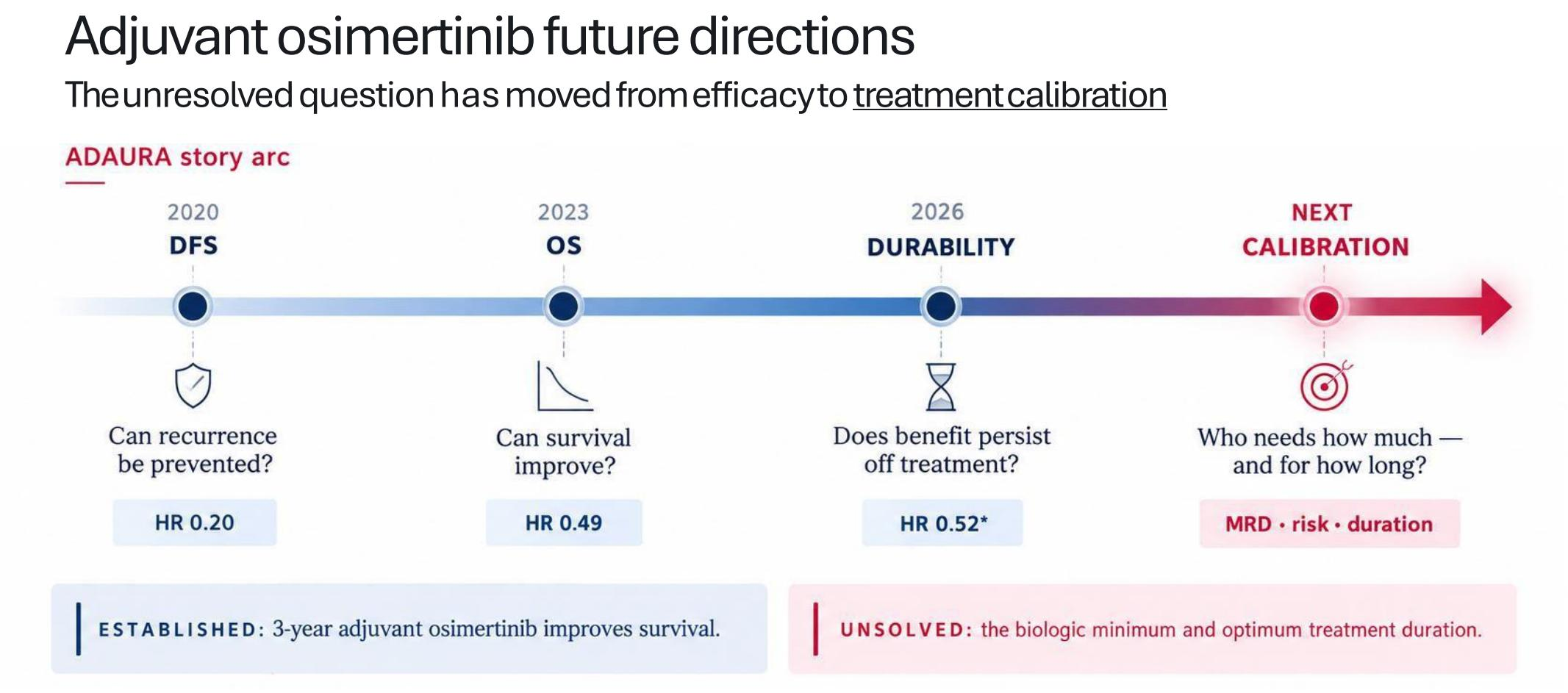 Adjuvant osimertinib future directions

The unresolved question has moved from efficacy to treatment calibration

ADAURA story arc

2020
DFS

Can recurrence be prevented?

HR 0.20

2023
OS

Can survival improve?

HR 0.49

2026
DURABILITY

Does benefit persist off treatment?

HR 0.52*

NEXT
CALIBRATION

Who needs how much — and for how long?

MRD • risk • duration

ESTABLISHED: 3-year adjuvant osimertinib improves survival.

UNSOLVED: the biologic minimum and optimum treatment duration.